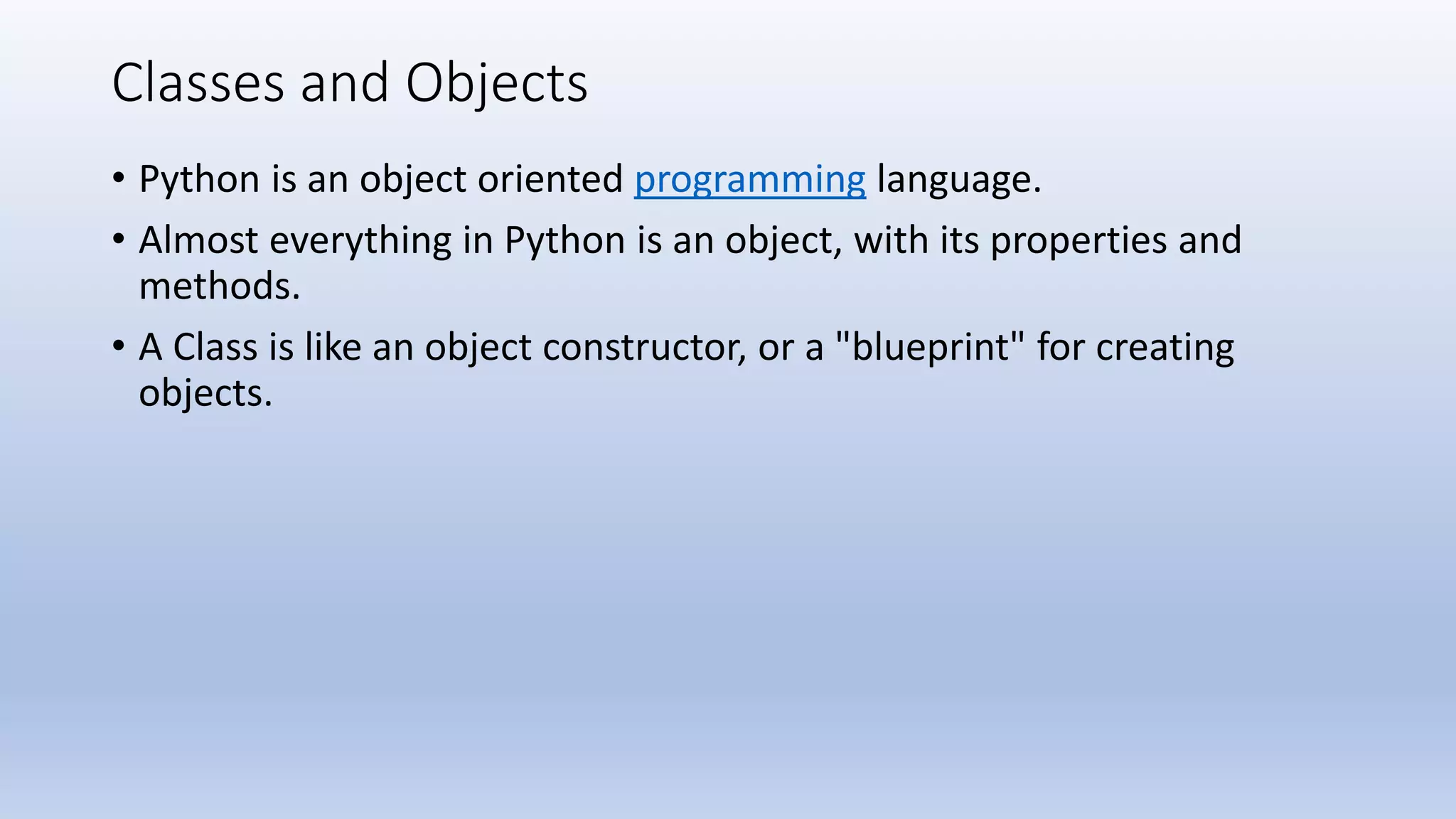 Classes and Objects

• Python is an object oriented programming language.

• Almost everything in Python is an object, with its properties and methods.

• A Class is like an object constructor, or a "blueprint" for creating objects.